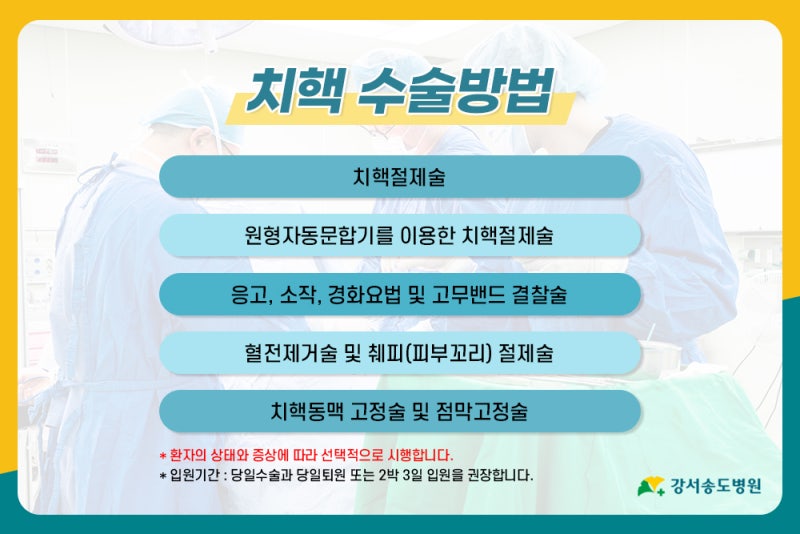 치핵 수술방법

치핵절제술

원형자동문합기를 이용한 치핵절제술

응고, 소작, 경화요법 및 고무밴드 결찰술

혈전제거술 및 췌피(피부꼬리) 절제술

치핵동맥 고정술 및 점막고정술

* 환자의 상태와 증상에 따라 선택적으로 시행합니다.
* 입원기간 : 당일수술과 당일퇴원 또는 2박 3일 입원을 권장합니다.

강서송도병원